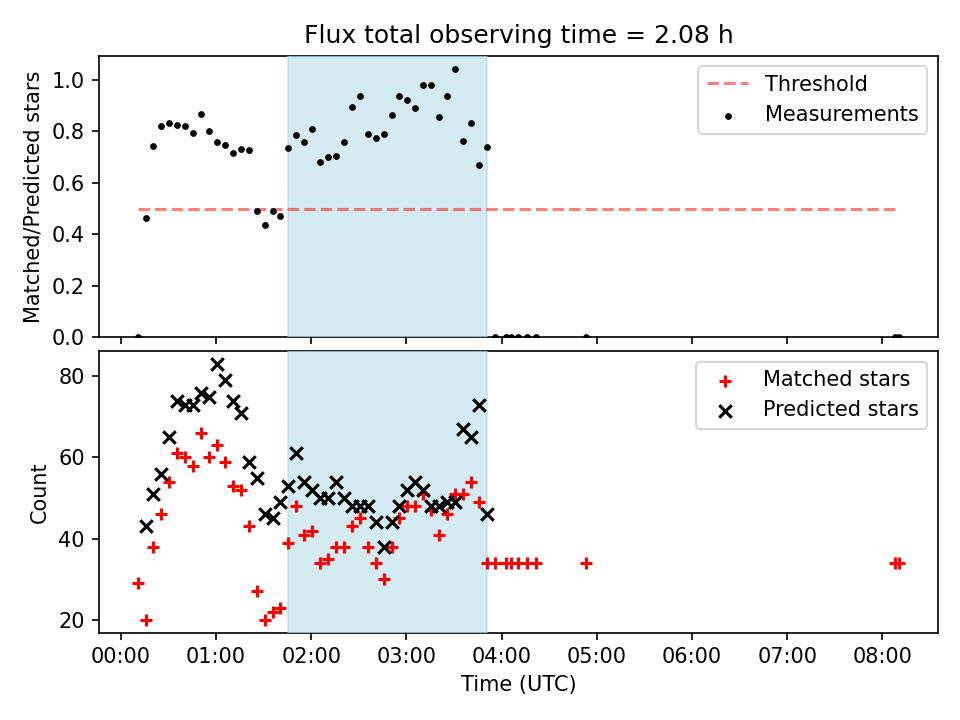 Flux total observing time = 2.08 h

Matched/Predicted stars

1.0
0.8
0.6
0.4
0.2
0.0

Threshold
Measurements

Count

80
60
40
20

Matched stars
Predicted stars

00:00 01:00 02:00 03:00 04:00 05:00 06:00 07:00 08:00

Time (UTC)